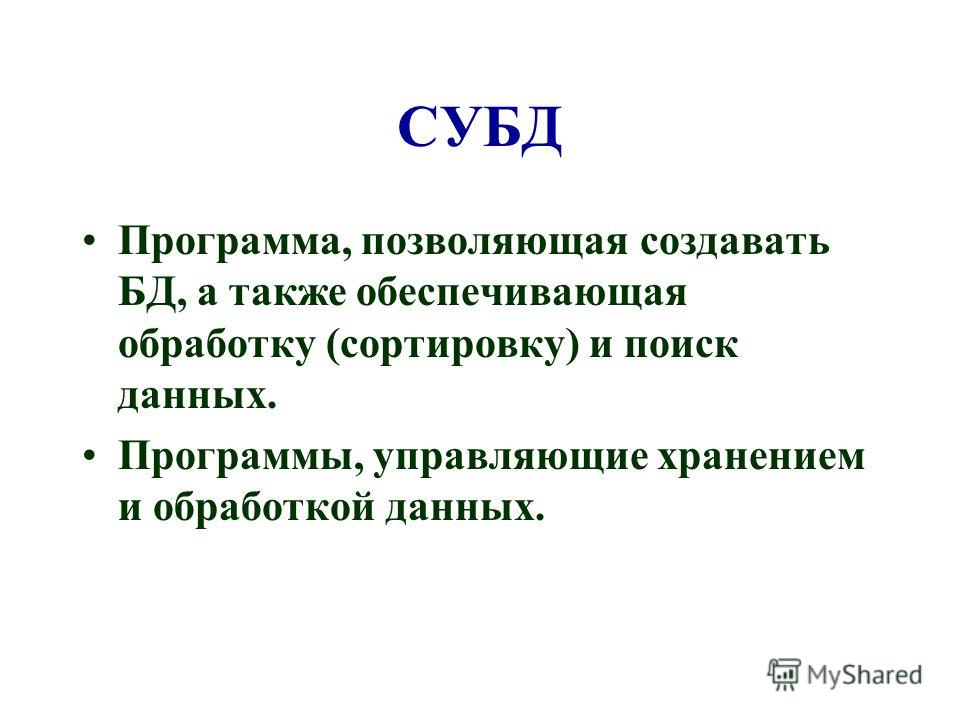 СУБД

• Программа, позволяющая создавать БД, а также обеспечивающая обработку (сортировку) и поиск данных.

• Программы, управляющие хранением и обработкой данных.

MyShared